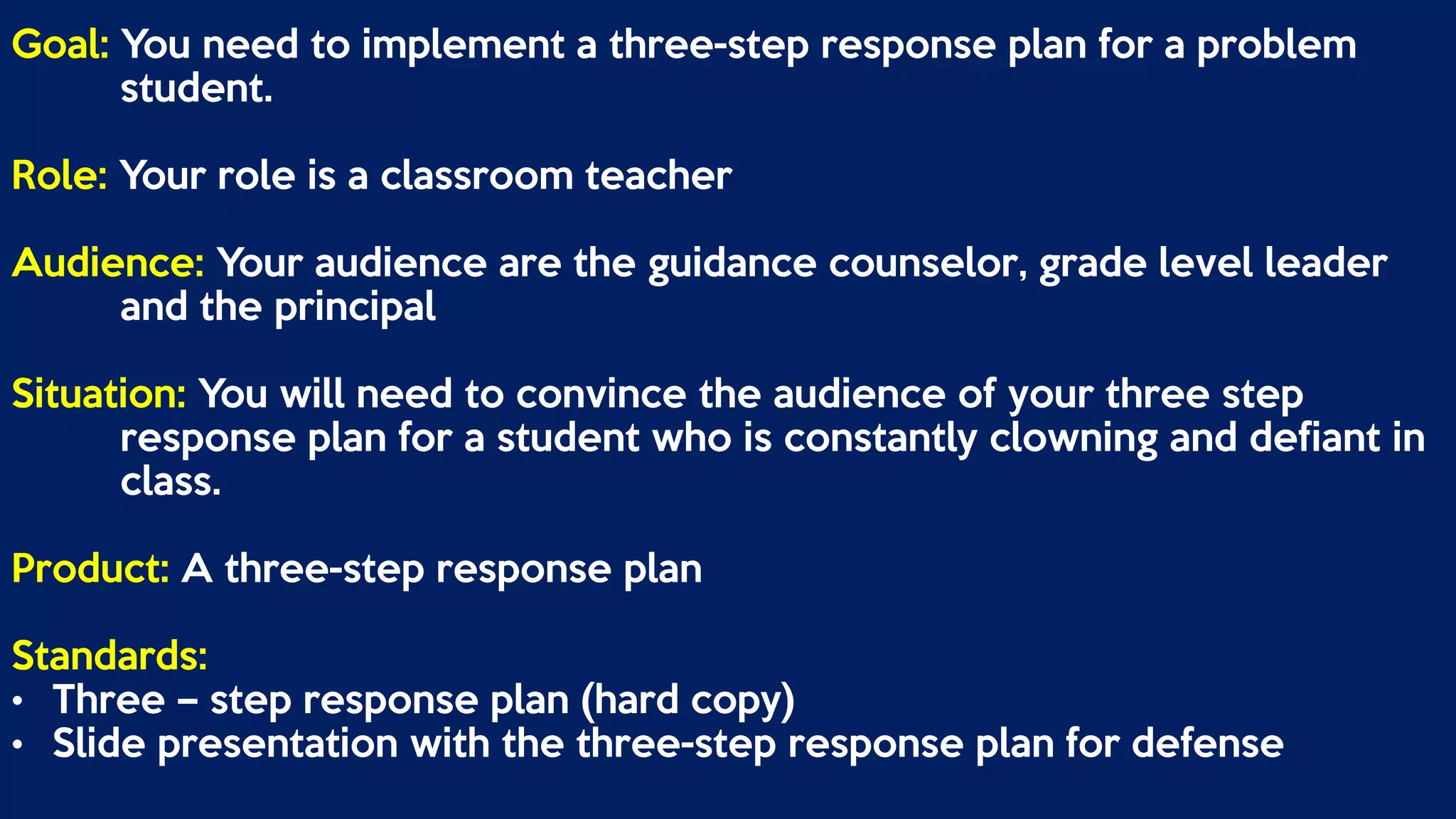 Goal: You need to implement a three-step response plan for a problem student.

Role: Your role is a classroom teacher

Audience: Your audience are the guidance counselor, grade level leader and the principal

Situation: You will need to convince the audience of your three step response plan for a student who is constantly clowning and defiant in class.

Product: A three-step response plan

Standards:
• Three – step response plan (hard copy)
• Slide presentation with the three-step response plan for defense